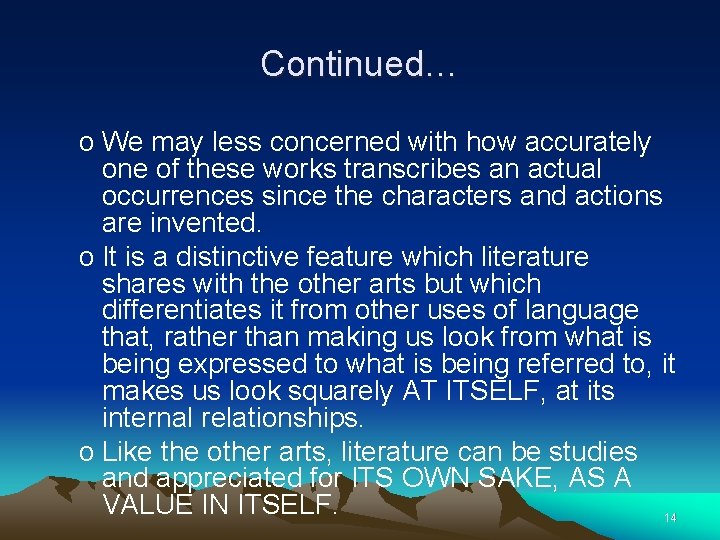 Continued…

o We may less concerned with how accurately one of these works transcribes an actual occurrences since the characters and actions are invented.

o It is a distinctive feature which literature shares with the other arts but which differentiates it from other uses of language that, rather than making us look from what is being expressed to what is being referred to, it makes us look squarely AT ITSELF, at its internal relationships.

o Like the other arts, literature can be studies and appreciated for ITS OWN SAKE, AS A VALUE IN ITSELF.

14